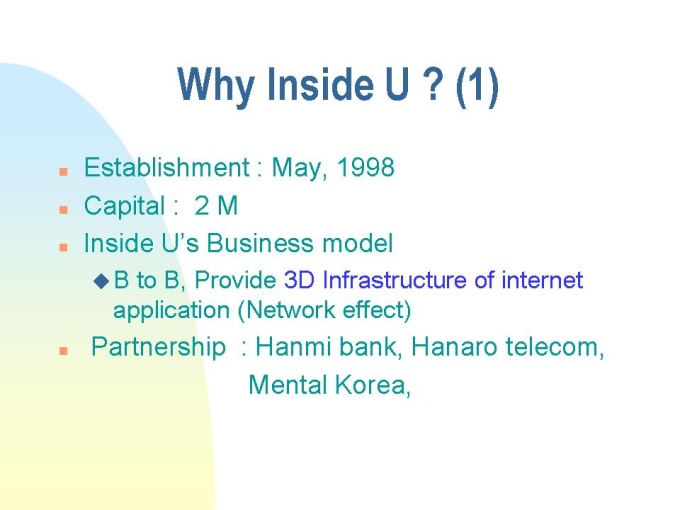 Why Inside U ? (1)

Establishment : May, 1998

Capital : 2 M

Inside U's Business model

B to B, Provide 3D Infrastructure of internet application (Network effect)

Partnership : Hanmi bank, Hanaro telecom, Mental Korea,